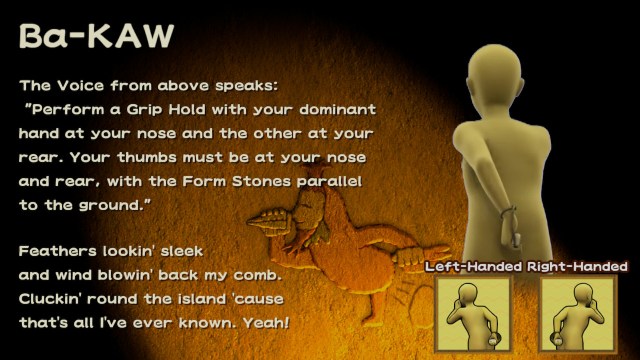 Ba-KAW

The Voice from above speaks:
"Perform a Grip Hold with your dominant hand at your nose and the other at your rear. Your thumbs must be at your nose and rear, with the Form Stones parallel to the ground."

Feathers lookin' sleek
and wind blowin' back my comb.
Cluckin' round the island 'cause
that's all I've ever known. Yeah!

Left-Handed Right-Handed